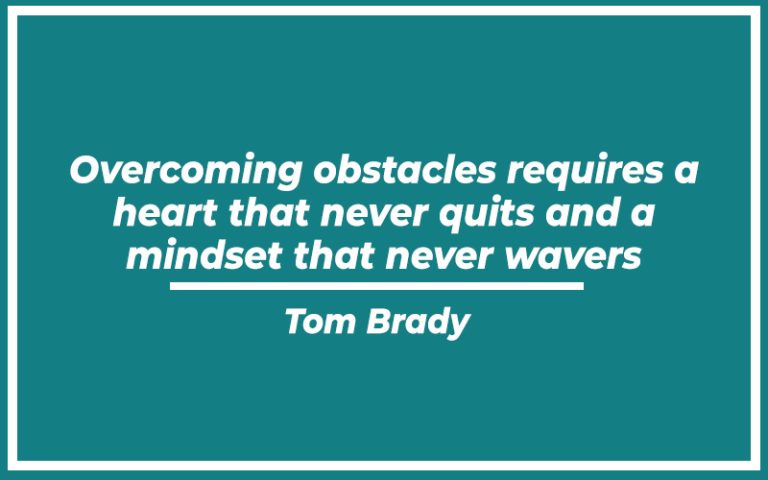 Overcoming obstacles requires a heart that never quits and a mindset that never wavers

Tom Brady